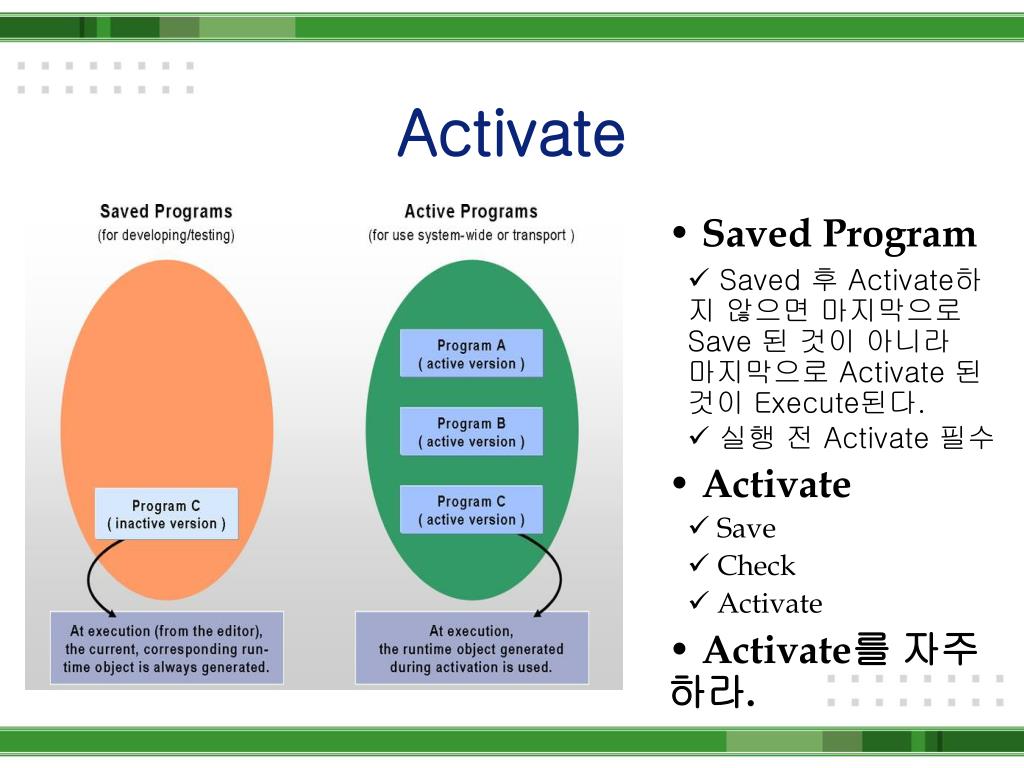 Activate

Saved Programs
(for developing/testing)

Program C
( inactive version )

At execution (from the editor), the current, corresponding run-time object is always generated.

Active Programs
(for use system-wide or transport )

Program A
( active version )

Program B
( active version )

Program C
( active version )

At execution, the runtime object generated during activation is used.

• Saved Program
✓ Saved 후 Activate하지 않으면 마지막으로 Save 된 것이 아니라 마지막으로 Activate 된 것이 Execute된다.
✓ 실행 전 Activate 필수

• Activate
✓ Save
✓ Check
✓ Activate

• Activate를 자주 하라.